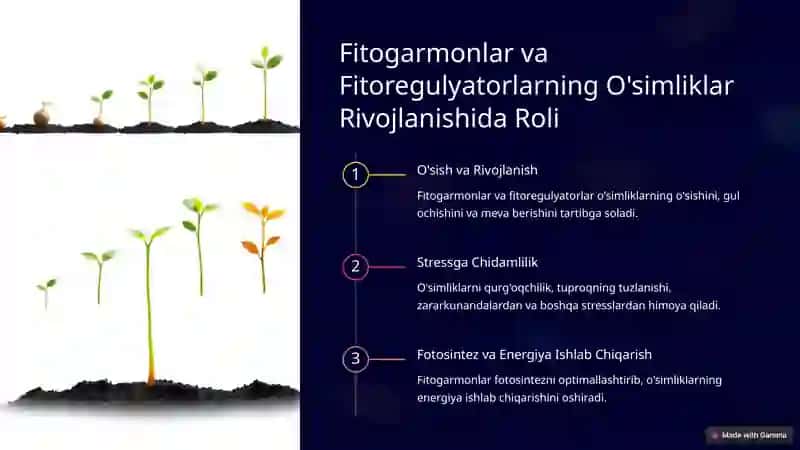 Fitogarmonlar va Fitoregulyatorlarning O'simliklar Rivojlanishida Roli

1

O'sish va Rivojlanish

Fitogarmonlar va fitoregulyatorlar o'simliklarning o'sishini, gul ochishini va meva berishini tartibga soladi.

2

Stressga Chidamlilik

O'simliklarni qurg'oqchilik, tuproqning tuzlanishi, zararkunandalardan va boshqa stresslardan himoya qiladi.

3

Fotosintez va Energiya Ishlab Chiqarish

Fitogarmonlar fotosintezni optimallashtirib, o'simliklarning energiya ishlab chiqarishini oshiradi.

Made with Gamma